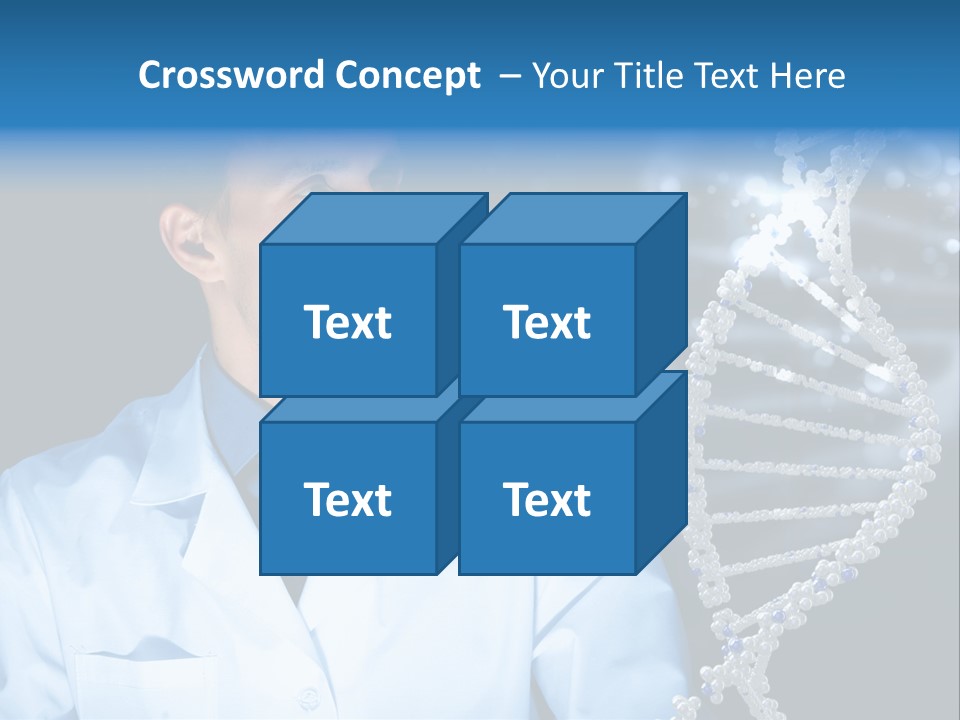 Crossword Concept – Your Title Text Here

Text

Text

Text

Text